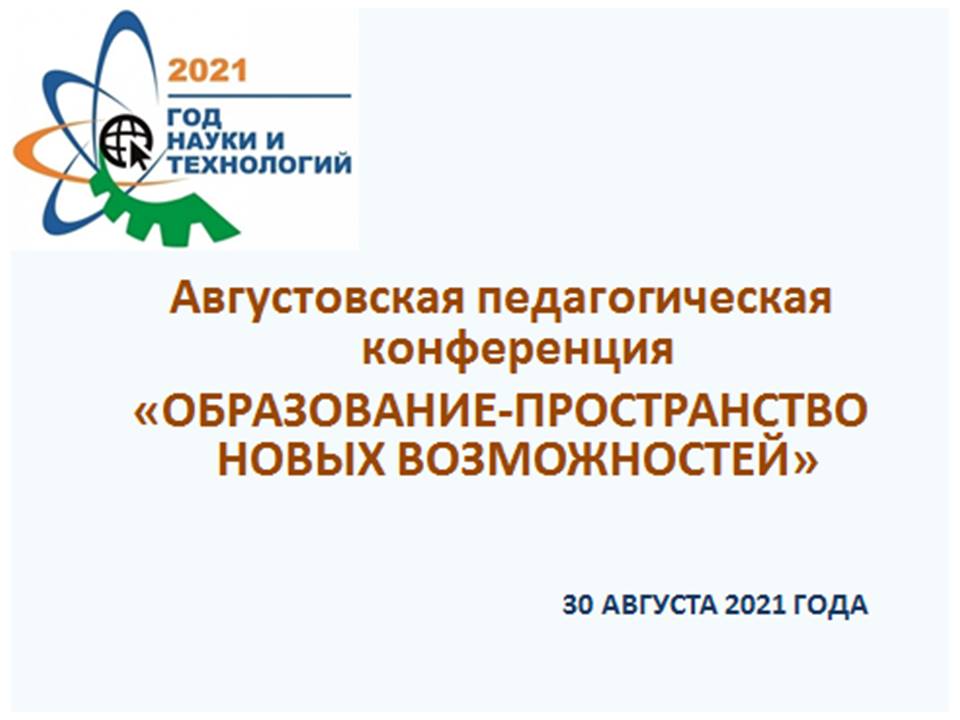 2021
ГОД
НАУКИ И
ТЕХНОЛОГИЙ

Августовская педагогическая конференция
«ОБРАЗОВАНИЕ-ПРОСТРАНСТВО НОВЫХ ВОЗМОЖНОСТЕЙ»

30 АВГУСТА 2021 ГОДА